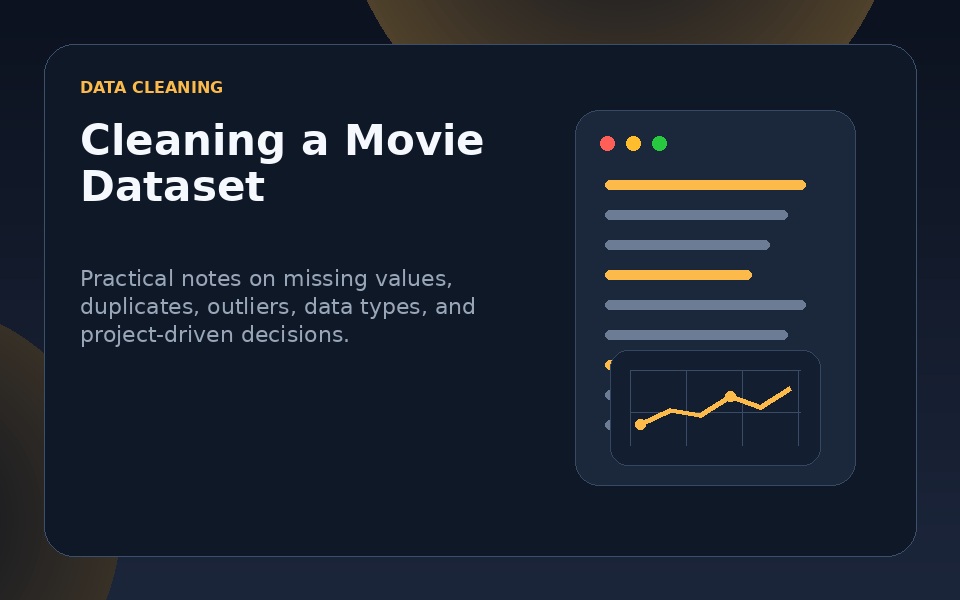 DATA CLEANING

Cleaning a Movie Dataset

Practical notes on missing values, duplicates, outliers, data types, and project-driven decisions.